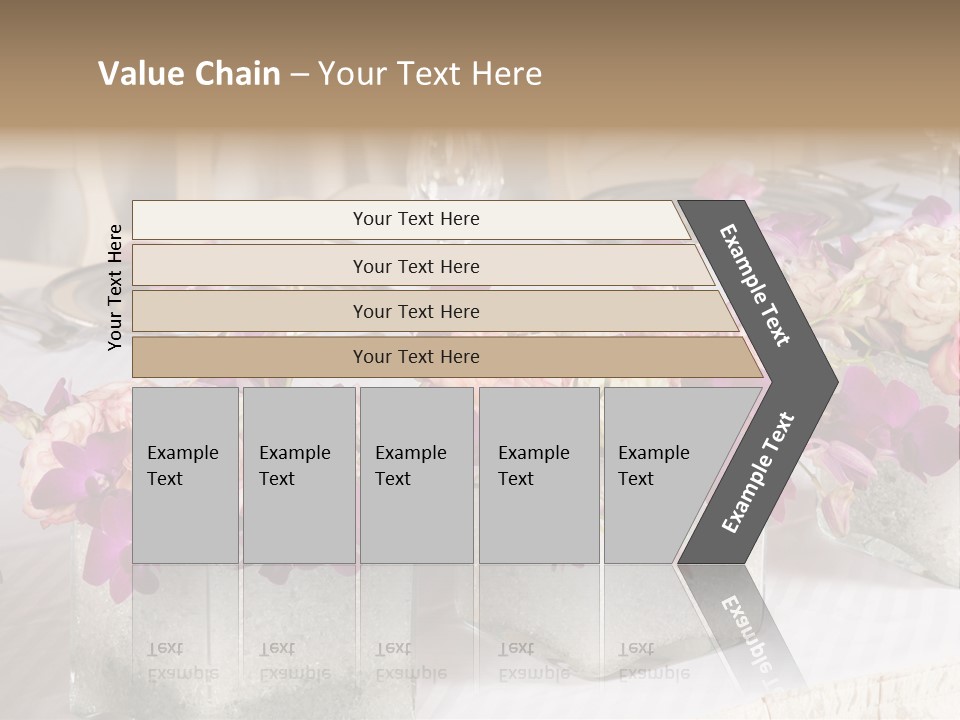 Value Chain – Your Text Here

Your Text Here

Your Text Here

Your Text Here

Your Text Here

Your Text Here

Example Text

Example Text

Example Text

Example Text

Example Text

Example Text

Example Text